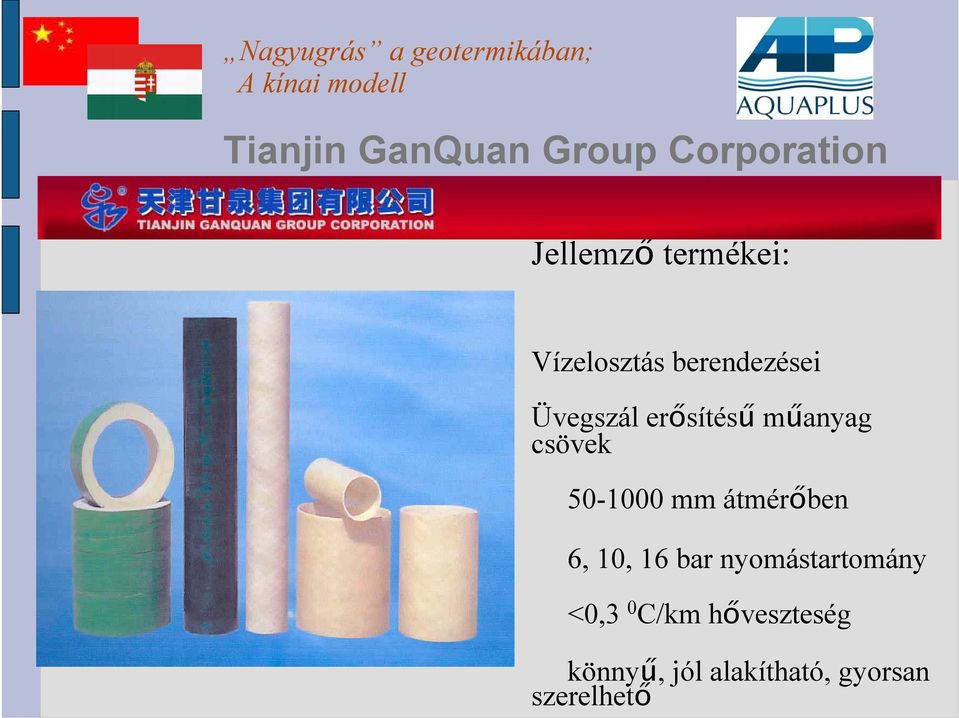 „Nagyugrás” a geotermikában;
A kínai modell

AP
AQUAPLUS

Tianjin GanQuan Group Corporation

天津甘泉集团有限公司
TIANJIN GANQUAN GROUP CORPORATION

Jellemző termékei:

Vízelosztás berendezései

Üvegszál erősítésű műanyag csövek

50-1000 mm átmérőben

6, 10, 16 bar nyomástartomány

<0,3 $^0$C/km hőveszteség

könnyű, jól alakítható, gyorsan szerelhető